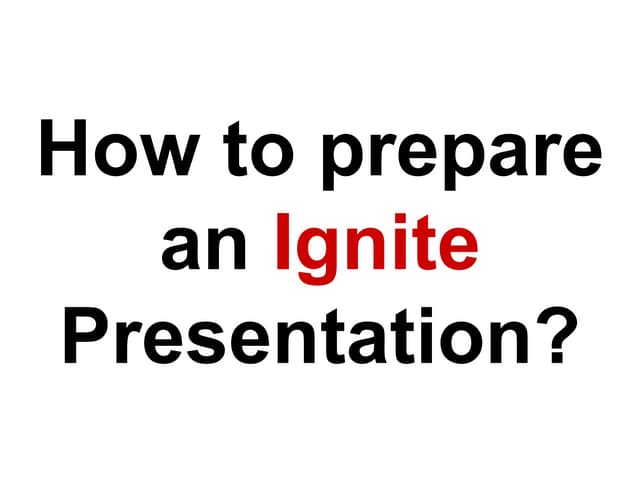 How to prepare an Ignite Presentation?